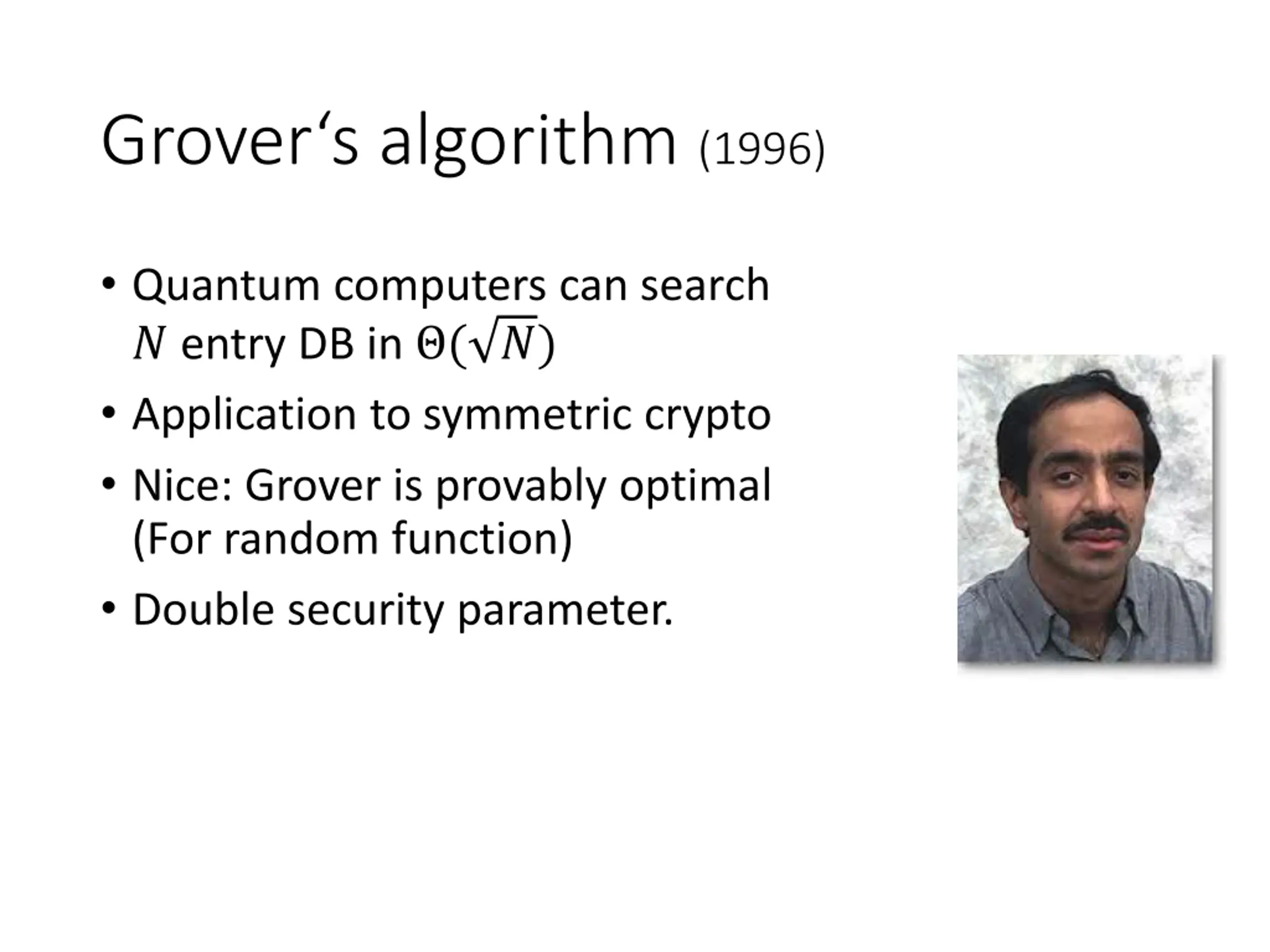 Grover‘s algorithm (1996)

• Quantum computers can search $N$ entry DB in $\Theta(\sqrt{N})$

• Application to symmetric crypto

• Nice: Grover is provably optimal (For random function)

• Double security parameter.